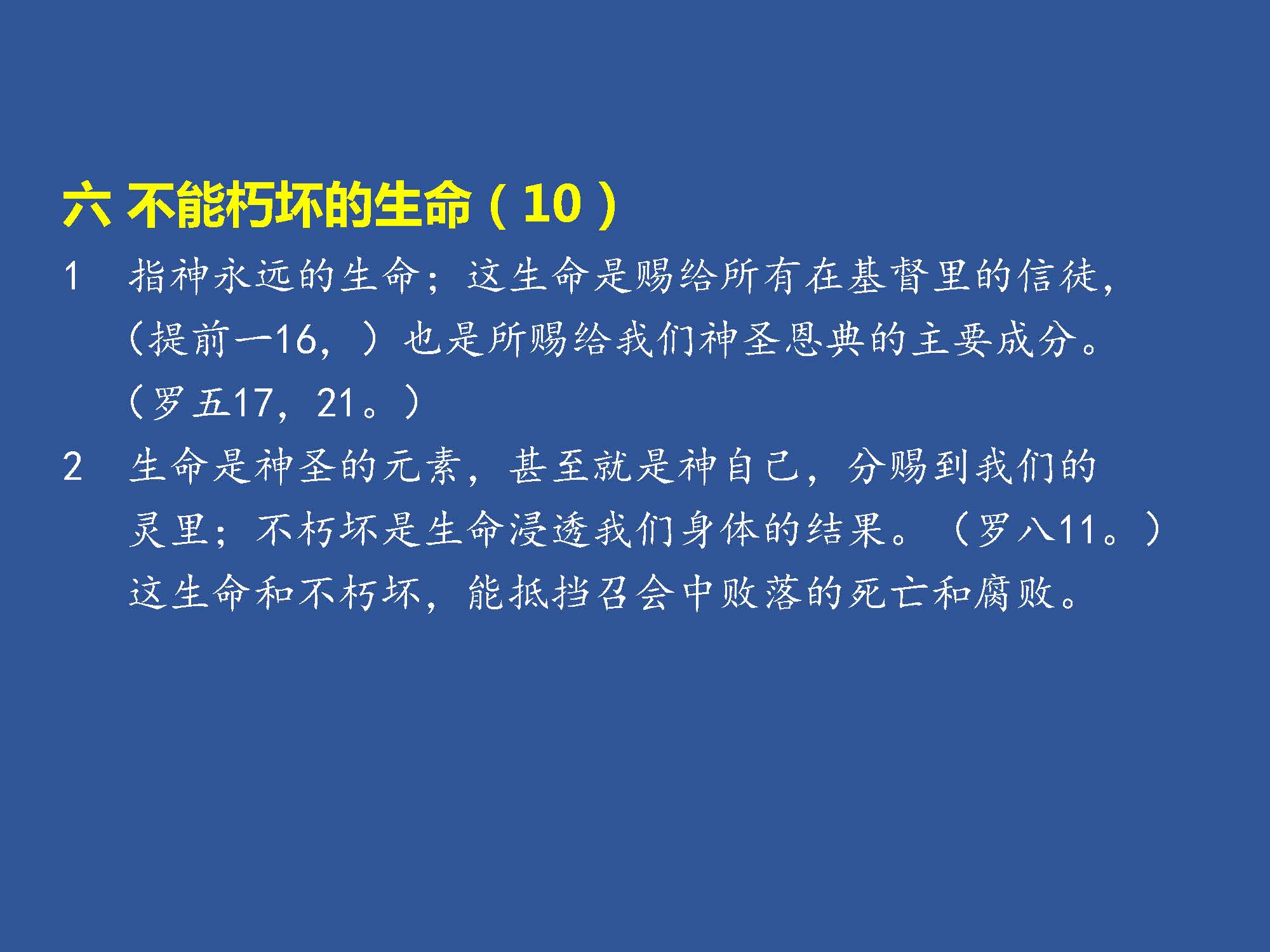 六 不能朽坏的生命（10）

1　指神永远的生命；这生命是赐给所有在基督里的信徒，（提前一16，）也是所赐给我们神圣恩典的主要成分。（罗五17，21。）

2　生命是神圣的元素，甚至就是神自己，分赐到我们的灵里；不朽坏是生命浸透我们身体的结果。（罗八11。）这生命和不朽坏，能抵挡召会中败落的死亡和腐败。